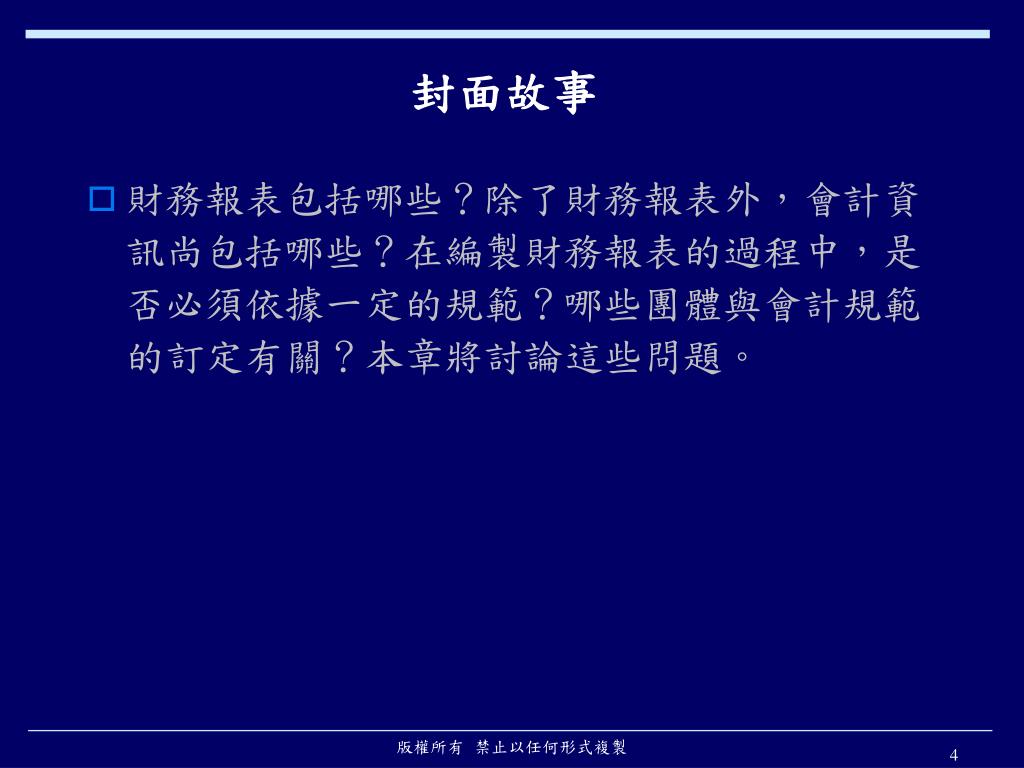 封面故事

財務報表包括哪些？除了財務報表外，會計資訊尚包括哪些？在編製財務報表的過程中，是否必須依據一定的規範？哪些團體與會計規範的訂定有關？本章將討論這些問題。

版權所有 禁止以任何形式複製

4